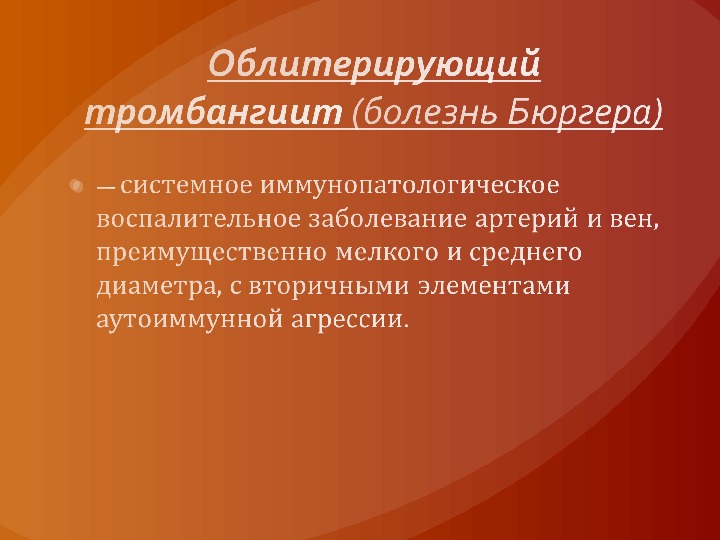 Облитерирующий тромбангиит (болезнь Бюргера)

— системное иммунопатологическое воспалительное заболевание артерий и вен, преимущественно мелкого и среднего диаметра, с вторичными элементами аутоиммунной агрессии.